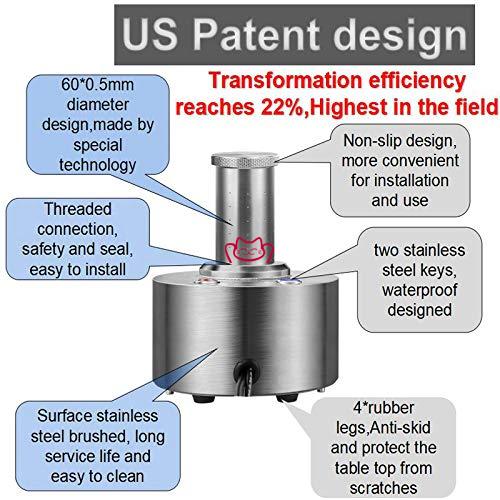 US Patent design

Transformation efficiency reaches 22%,Highest in the field

60*0.5mm diameter design,made by special technology

Non-slip design, more convenient for installation and use

Threaded connection, safety and seal, easy to install

two stainless steel keys, waterproof designed

Surface stainless steel brushed, long service life and easy to clean

4*rubber legs,Anti-skid and protect the table top from scratches